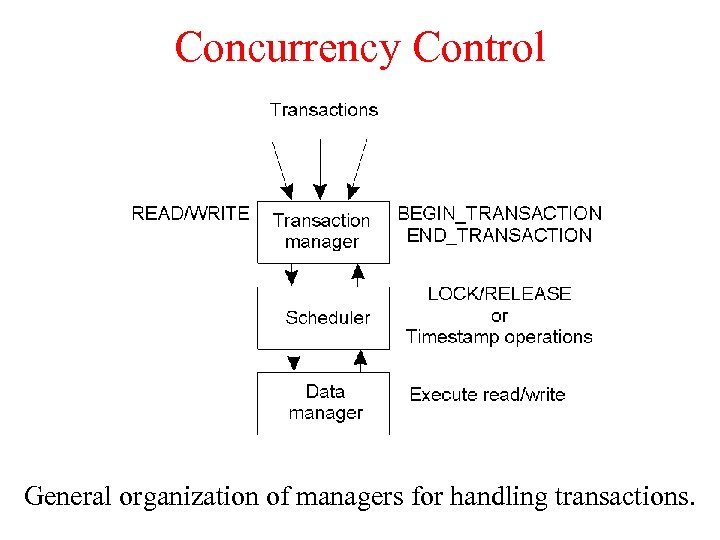 Concurrency Control

Transactions

READ/WRITE

Transaction manager

BEGIN_TRANSACTION END_TRANSACTION

Scheduler

LOCK/RELEASE or Timestamp operations

Data manager

Execute read/write

General organization of managers for handling transactions.